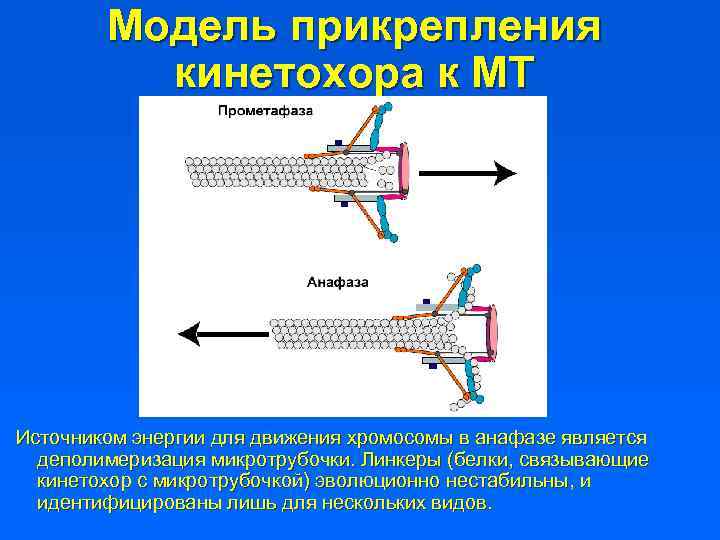 Модель прикрепления кинетохора к МТ

Прометафаза

Анафаза

Источником энергии для движения хромосомы в анафазе является деполимеризация микротрубочки. Линкеры (белки, связывающие кинетохор с микротрубочкой) эволюционно нестабильны, и идентифицированы лишь для нескольких видов.